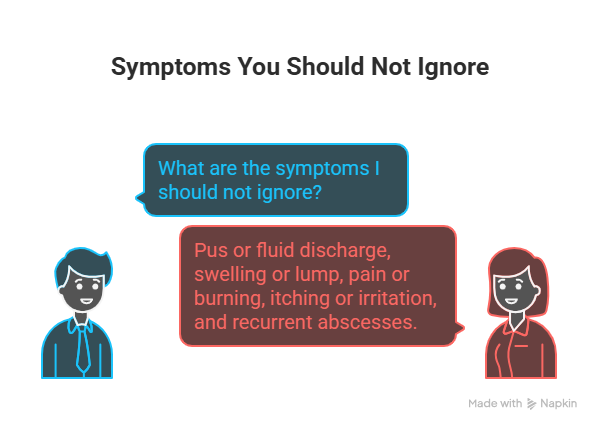 Symptoms You Should Not Ignore

What are the symptoms I should not ignore?

Pus or fluid discharge, swelling or lump, pain or burning, itching or irritation, and recurrent abscesses.

Made with Napkin